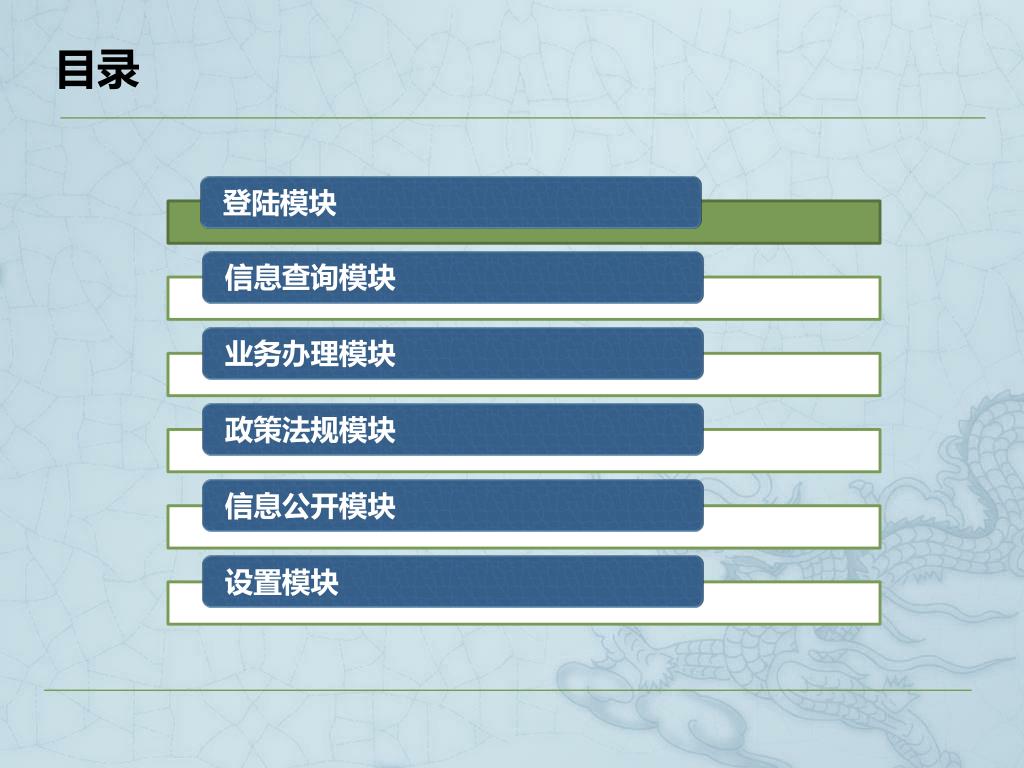 目录

登陆模块

信息查询模块

业务办理模块

政策法规模块

信息公开模块

设置模块